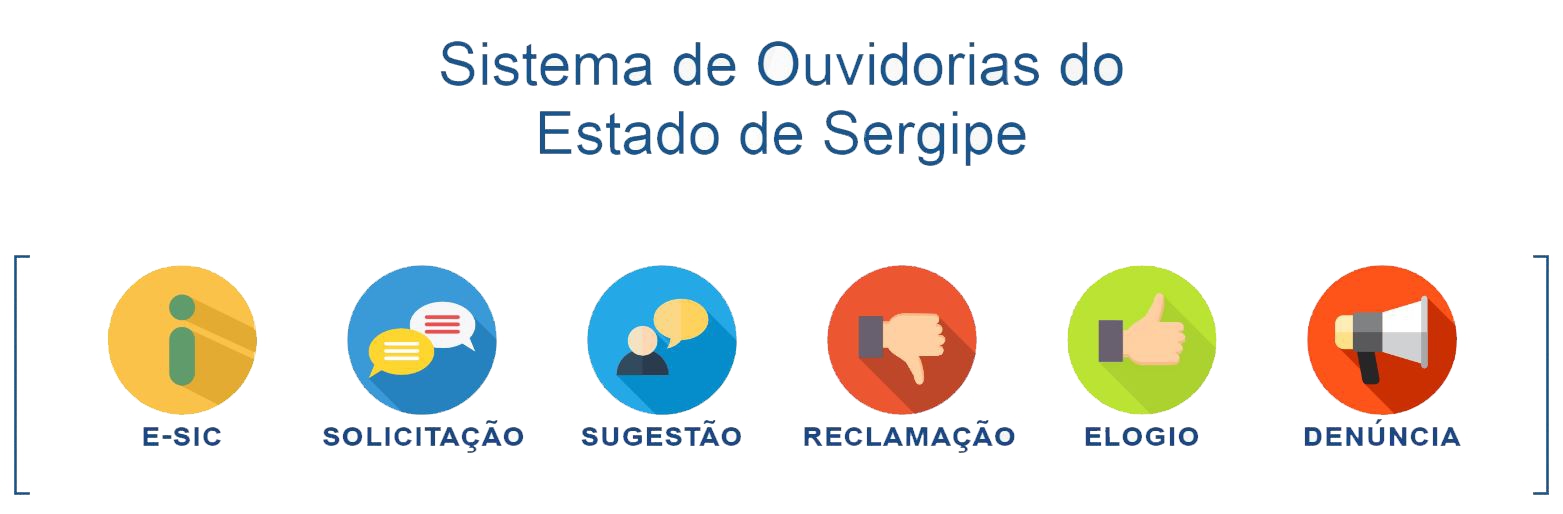 Sistema de Ouvidorias do
Estado de Sergipe

E-SIC

SOLICITAÇÃO

SUGESTÃO

RECLAMAÇÃO

ELOGIO

DENÚNCIA